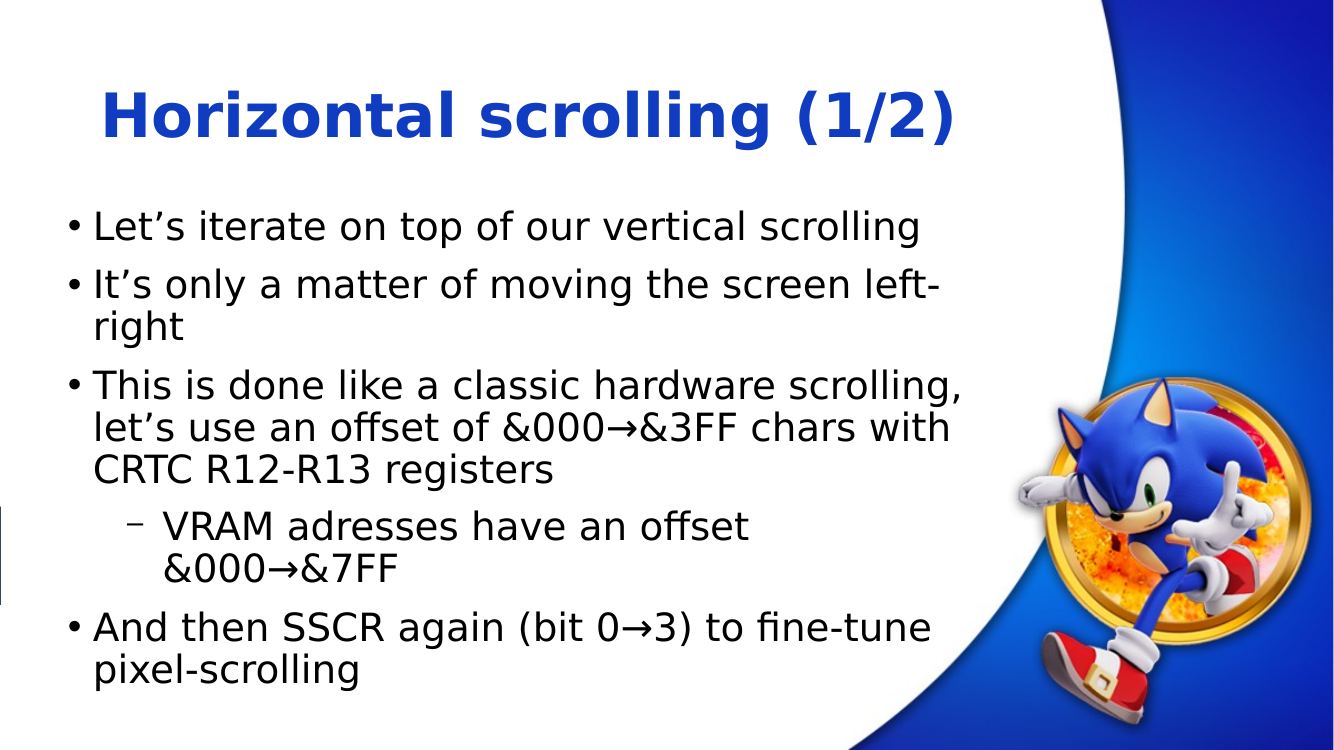 Horizontal scrolling (1/2)

• Let’s iterate on top of our vertical scrolling

• It’s only a matter of moving the screen left-right

• This is done like a classic hardware scrolling, let’s use an offset of &000→&3FF chars with CRTC R12-R13 registers

– VRAM adresses have an offset &000→&7FF

• And then SSCR again (bit 0→3) to fine-tune pixel-scrolling